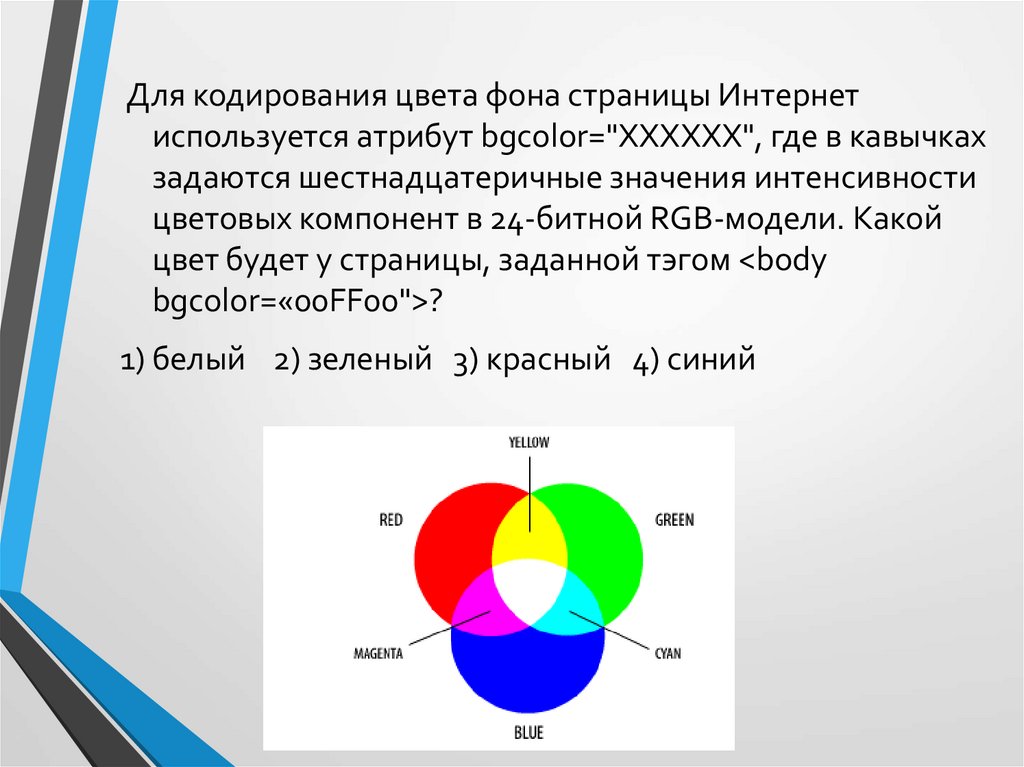 Для кодирования цвета фона страницы Интернет используется атрибут bgcolor="XXXXXX", где в кавычках задаются шестнадцатеричные значения интенсивности цветовых компонент в 24-битной RGB-модели. Какой цвет будет у страницы, заданной тэгом <body bgcolor=«00FF00">?

1) белый 2) зеленый 3) красный 4) синий

YELLOW
RED
GREEN
MAGENTA
CYAN
BLUE